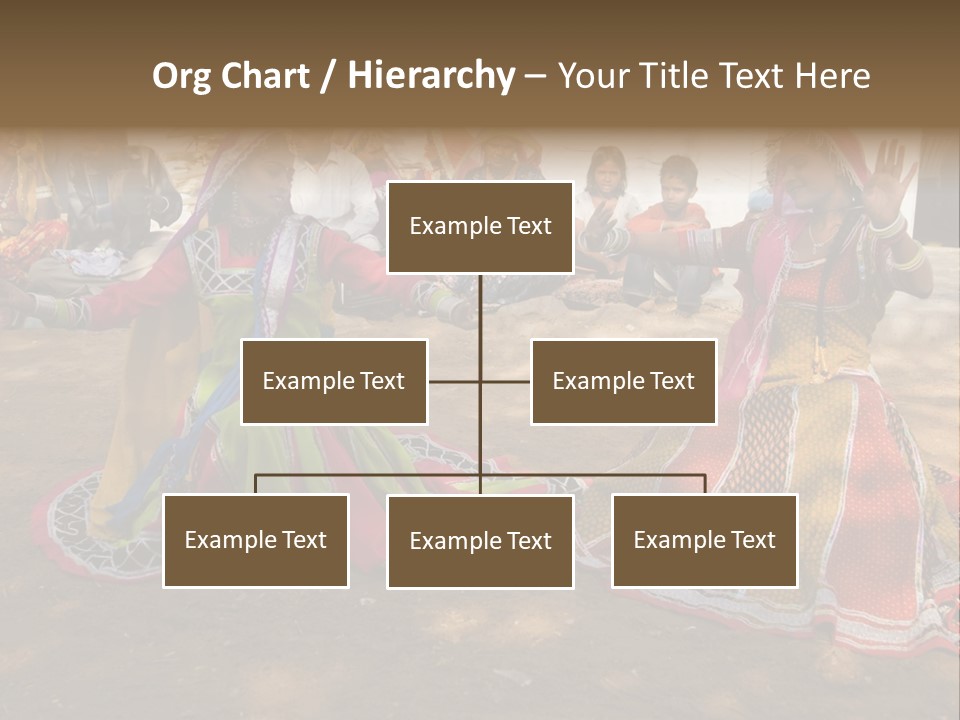 Org Chart / Hierarchy – Your Title Text Here

Example Text

Example Text

Example Text

Example Text

Example Text

Example Text